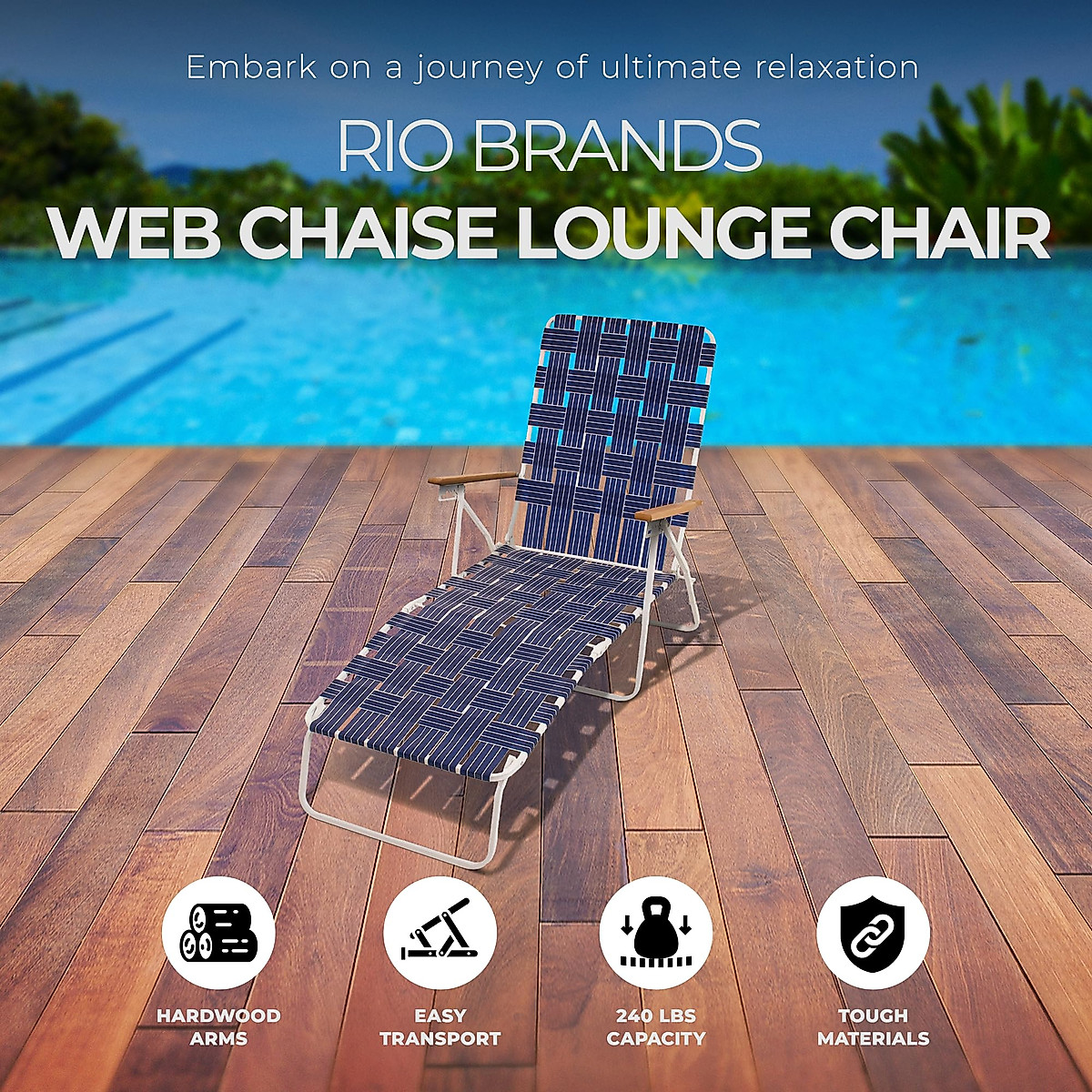 Embark on a journey of ultimate relaxation

RIO BRANDS

WEB CHAISE LOUNGE CHAIR

HARDWOOD ARMS

EASY TRANSPORT

240 LBS CAPACITY

TOUGH MATERIALS